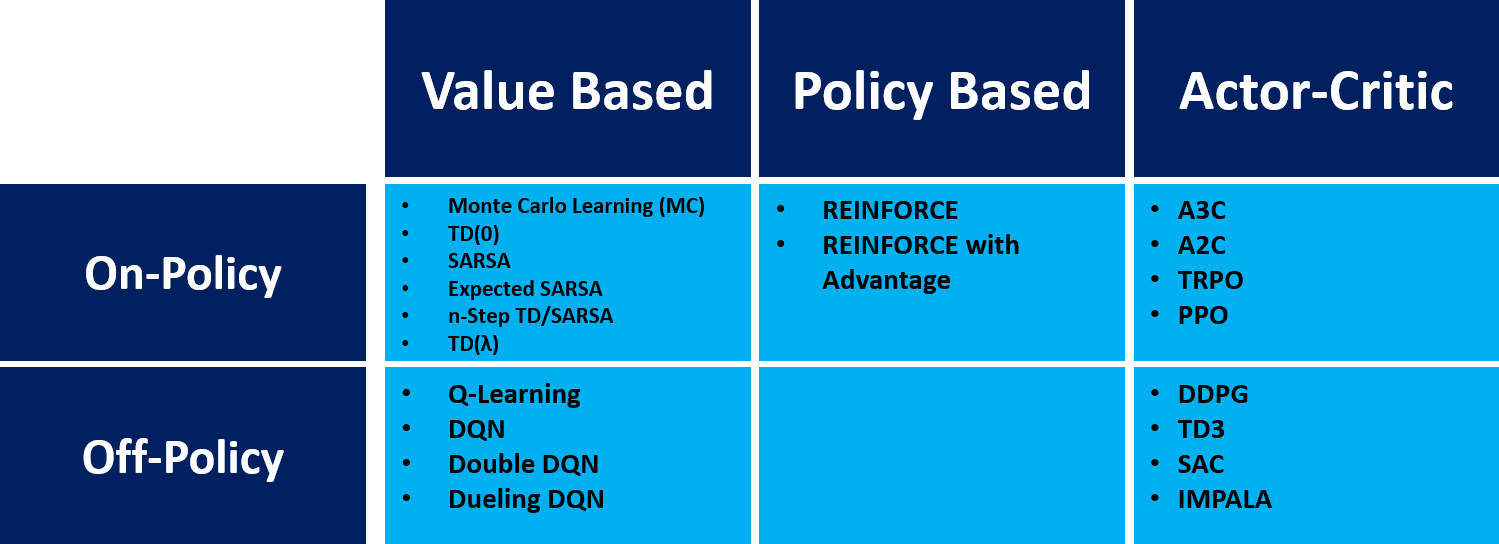 | | Value Based | Policy Based | Actor-Critic |
|---|---|---|---|
| On-Policy | • Monte Carlo Learning (MC) • TD(0) • SARSA • Expected SARSA • n-Step TD/SARSA • TD(λ) | • REINFORCE • REINFORCE with Advantage | • A3C • A2C • TRPO • PPO |
| Off-Policy | • Q-Learning • DQN • Double DQN • Dueling DQN | | • DDPG • TD3 • SAC • IMPALA |